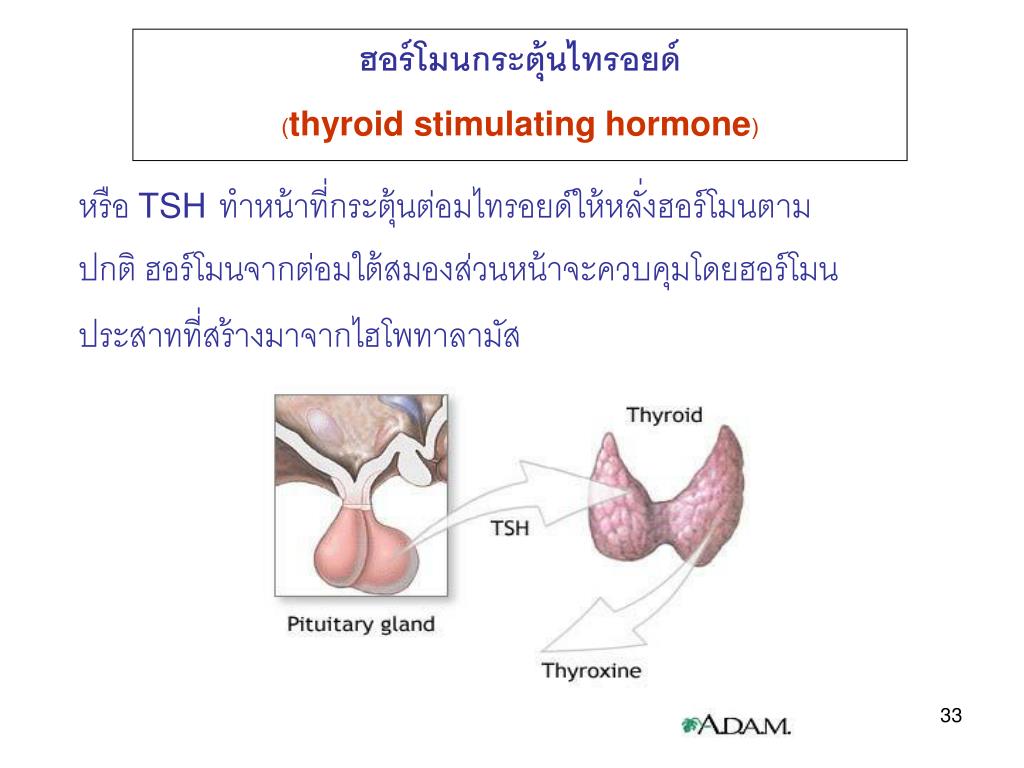 ฮอร์โมนกระตุ้นไทรอยด์

(thyroid stimulating hormone)

หรือ TSH ทำหน้าที่กระตุ้นต่อมไทรอยด์ให้หลั่งฮอร์โมนตามปกติ ฮอร์โมนจากต่อมใต้สมองส่วนหน้าจะควบคุมโดยฮอร์โมนประสาทที่สร้างมาจากไฮโพทาลามัส

Thyroid

TSH

Pituitary gland

Thyroxine

A.D.A.M.

33